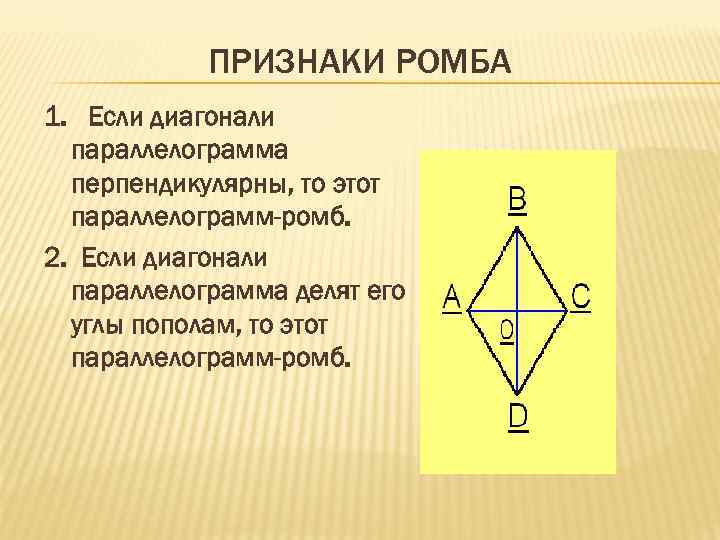 ПРИЗНАКИ РОМБА

1. Если диагонали параллелограмма перпендикулярны, то этот параллелограмм-ромб.

2. Если диагонали параллелограмма делят его углы пополам, то этот параллелограмм-ромб.

B

A

C

O

D